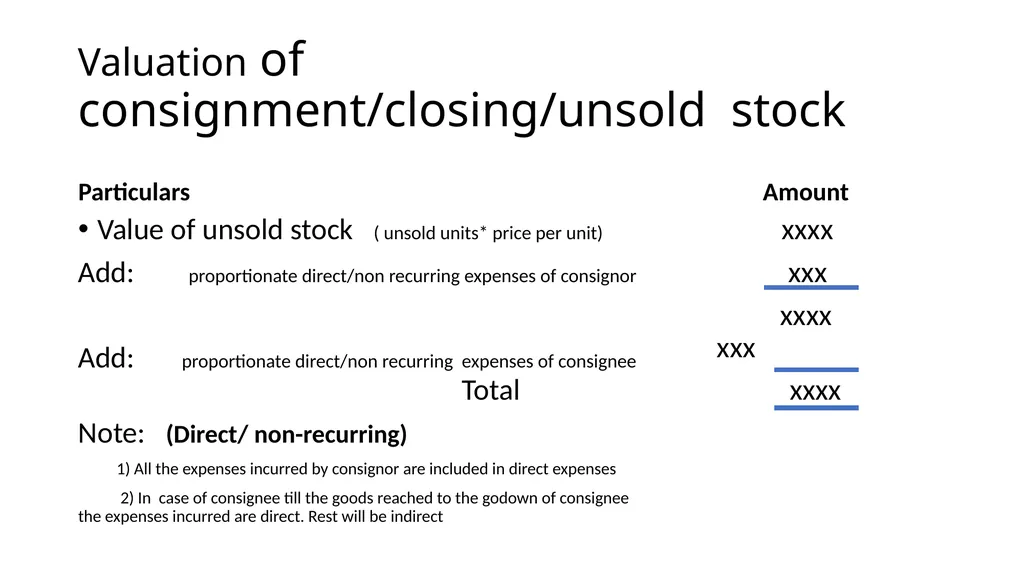 Valuation of consignment/closing/unsold stock

Particulars Amount

• Value of unsold stock ( unsold units* price per unit) xxxx

Add: proportionate direct/non recurring expenses of consignor xxx

xxxx

Add: proportionate direct/non recurring expenses of consignee xxx

Total xxxx

Note: (Direct/ non-recurring)

1) All the expenses incurred by consignor are included in direct expenses

2) In case of consignee till the goods reached to the godown of consignee the expenses incurred are direct. Rest will be indirect